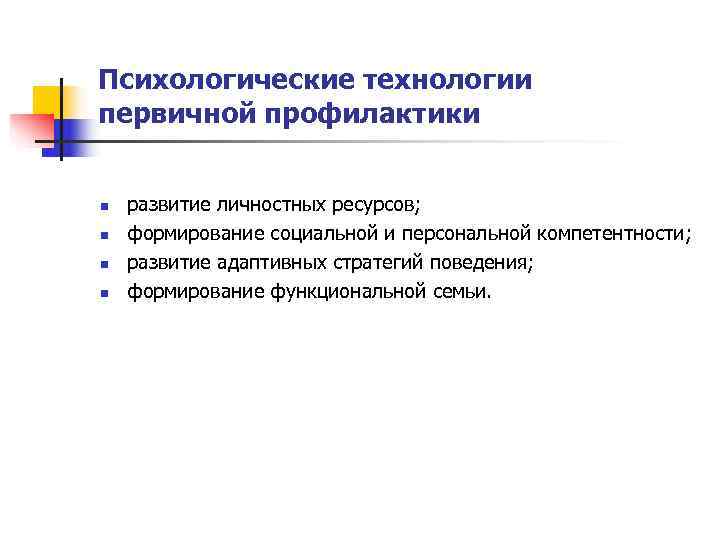 Психологические технологии первичной профилактики

- развитие личностных ресурсов;
- формирование социальной и персональной компетентности;
- развитие адаптивных стратегий поведения;
- формирование функциональной семьи.